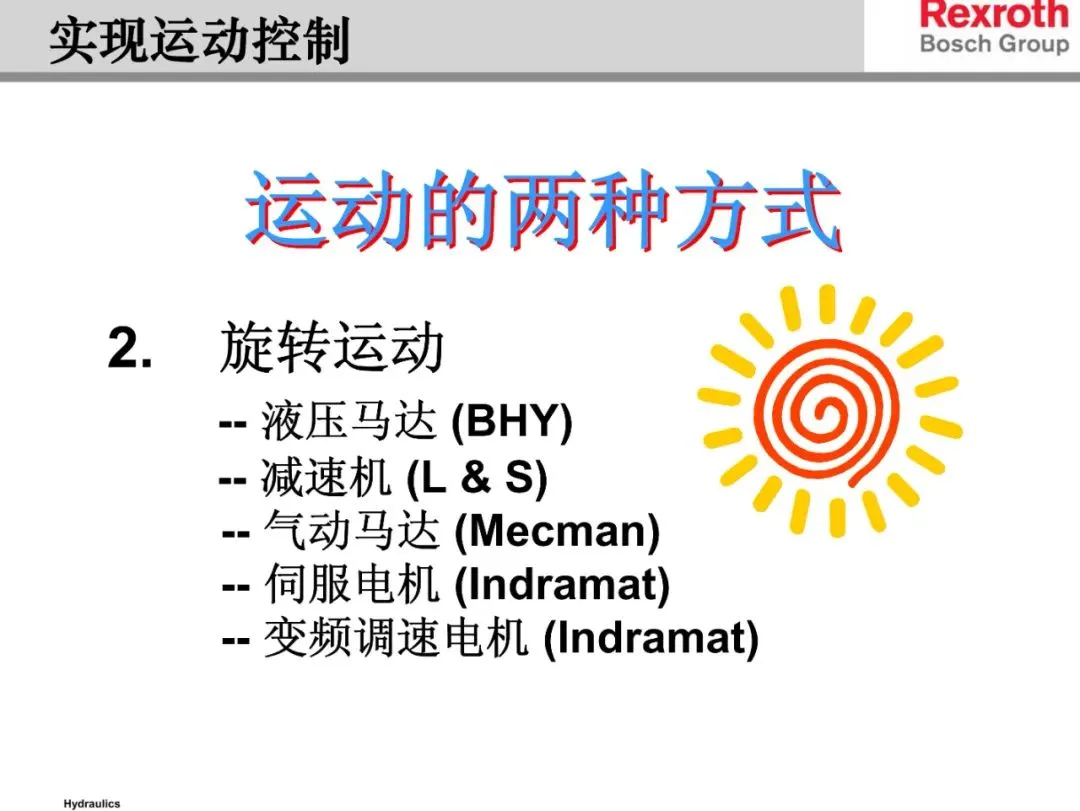 实现运动控制

Rexroth
Bosch Group

运动的两种方式

2. 旋转运动

-- 液压马达 (BHY)
-- 减速机 (L & S)
-- 气动马达 (Mecman)
-- 伺服电机 (Indramat)
-- 变频调速电机 (Indramat)

Hydraulics